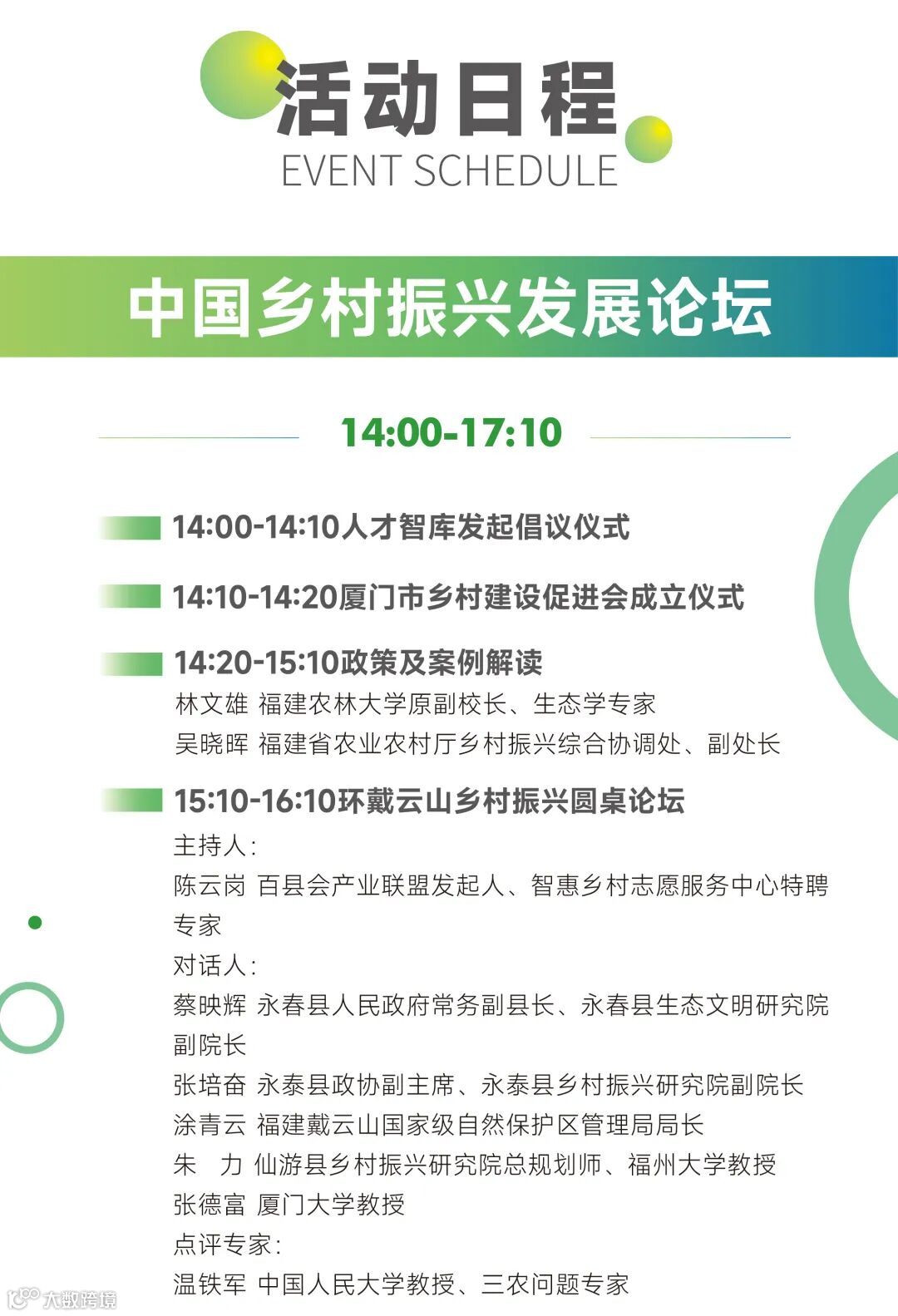 活动日程
EVENT SCHEDULE

中国乡村振兴发展论坛

14:00-17:10

14:00-14:10人才智库发起倡议仪式

14:10-14:20厦门市乡村建设促进会成立仪式

14:20-15:10政策及案例解读
林文雄 福建农林大学原副校长、生态学专家
吴晓晖 福建省农业农村厅乡村振兴综合协调处、副处长

15:10-16:10环戴云山乡村振兴圆桌论坛
主持人：
陈云岗 百县会产业联盟发起人、智惠乡村志愿服务中心特聘专家
对话人：
蔡映辉 永春县人民政府常务副县长、永春县生态文明研究院副院长
张培奋 永泰县政协副主席、永泰县乡村振兴研究院副院长
涂青云 福建戴云山国家级自然保护区管理局局长
朱 力 仙游县乡村振兴研究院总规划师、福州大学教授
张德富 厦门大学教授
点评专家：
温铁军 中国人民大学教授、三农问题专家

大数跨境